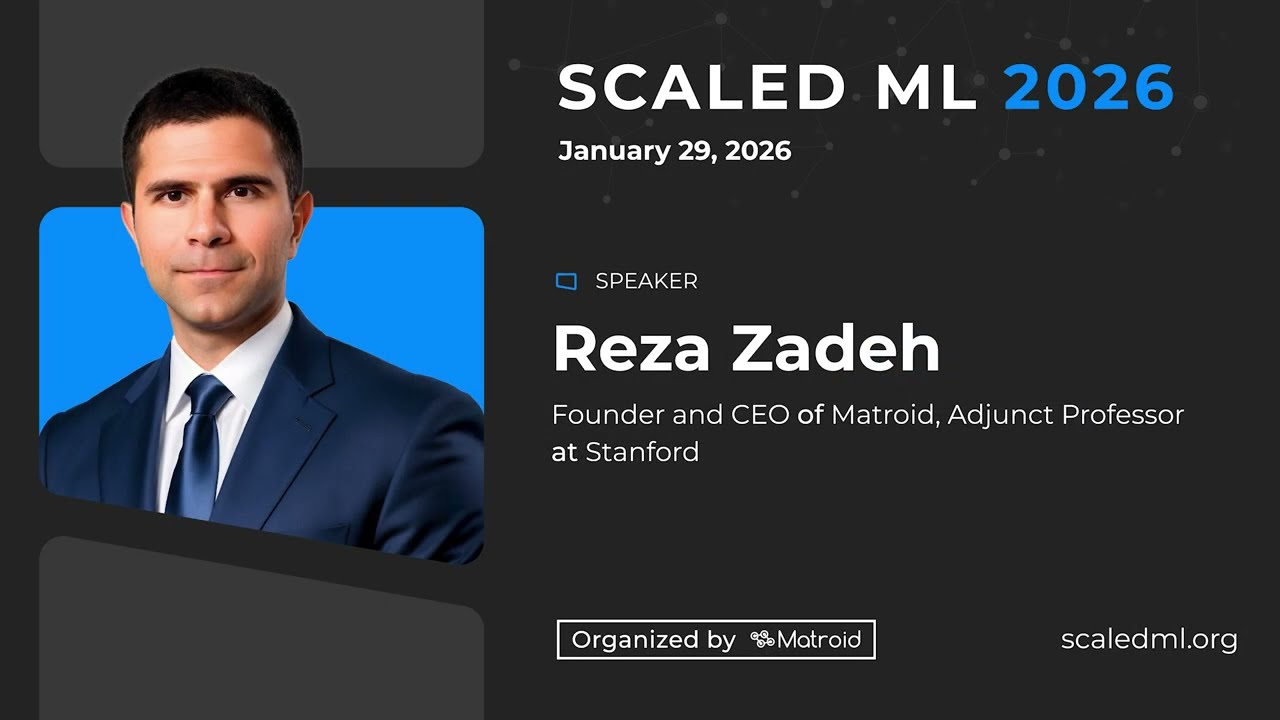 SCALED ML 2026

January 29, 2026

SPEAKER

Reza Zadeh

Founder and CEO of Matroid, Adjunct Professor at Stanford

Organized by Matroid

scaledml.org